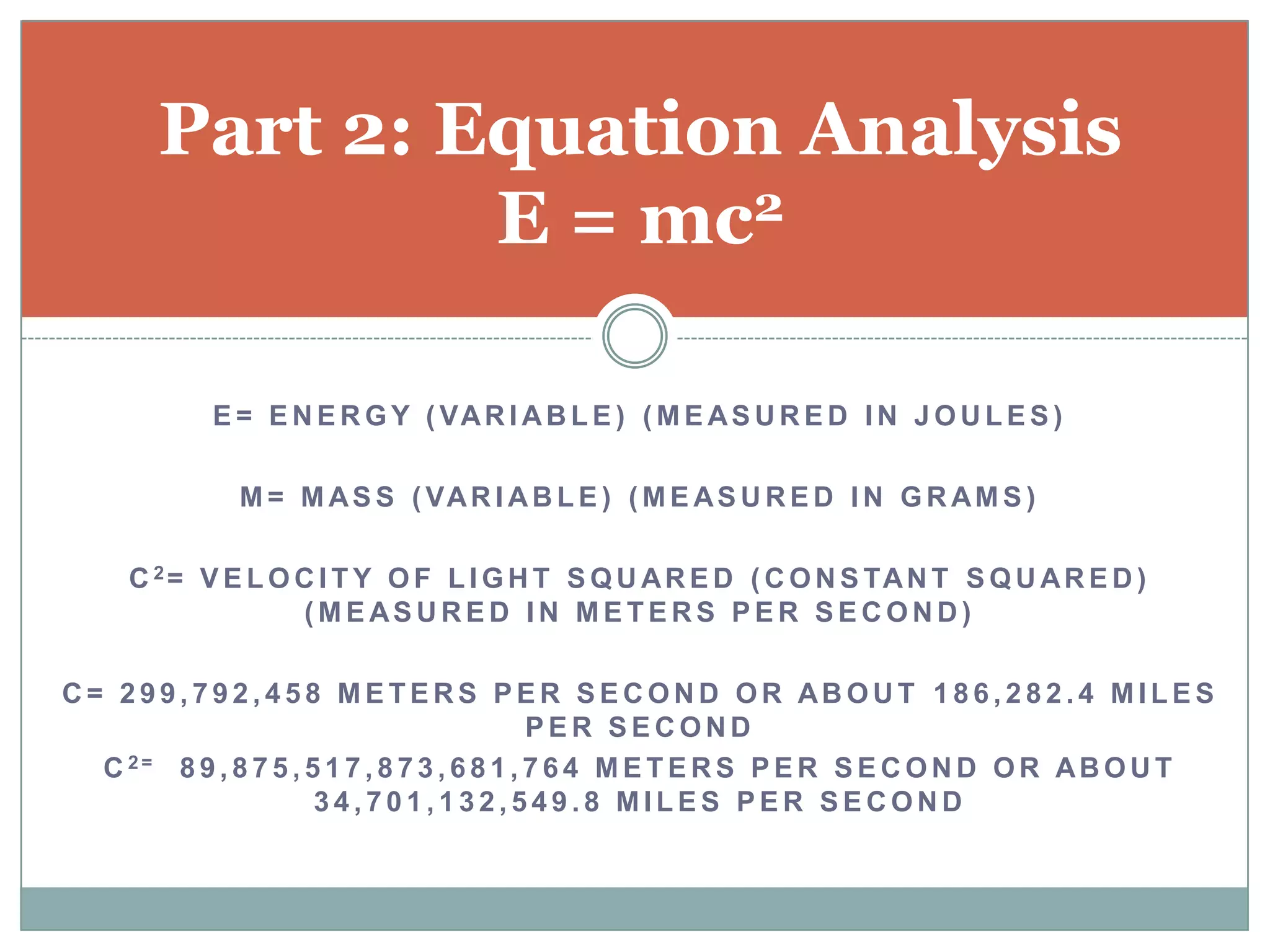 Part 2: Equation Analysis
$E = mc^2$

E= ENERGY (VARIABLE) (MEASURED IN JOULES)

M= MASS (VARIABLE) (MEASURED IN GRAMS)

$C^2$= VELOCITY OF LIGHT SQUARED (CONSTANT SQUARED) (MEASURED IN METERS PER SECOND)

C= 299,792,458 METERS PER SECOND OR ABOUT 186,282.4 MILES PER SECOND

$C^{2=}$ 89,875,517,873,681,764 METERS PER SECOND OR ABOUT 34,701,132,549.8 MILES PER SECOND